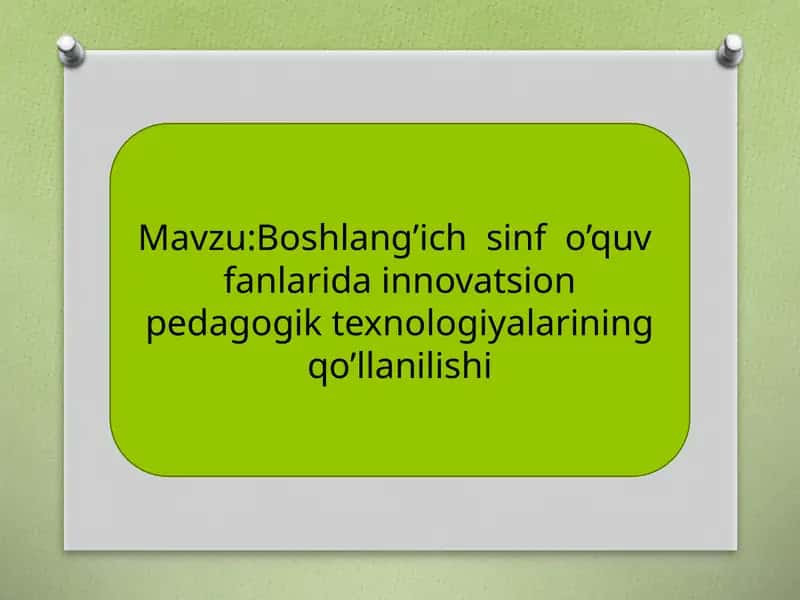 Mavzu:Boshlang’ich sinf o’quv fanlarida innovatsion pedagogik texnologiyalarining qo’llanilishi